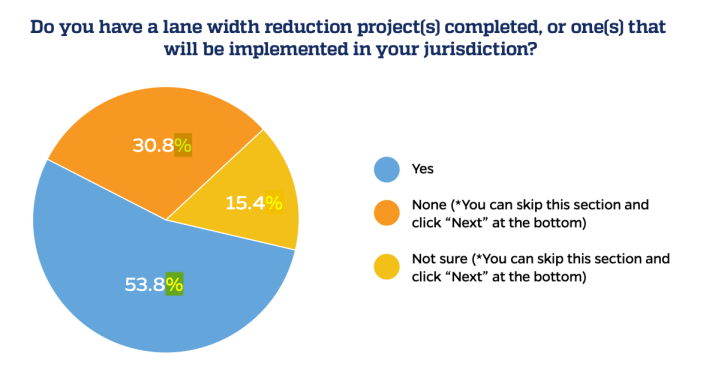 Do you have a lane width reduction project(s) completed, or one(s) that will be implemented in your jurisdiction?

30.8%

15.4%

53.8%

Yes

None (*You can skip this section and click “Next” at the bottom)

Not sure (*You can skip this section and click “Next” at the bottom)